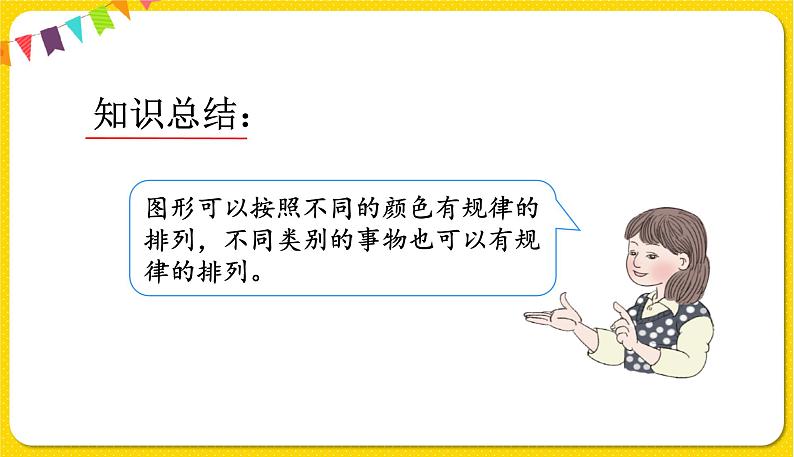 知识总结：

图形可以按照不同的颜色有规律的排列，不同类别的事物也可以有规律的排列。